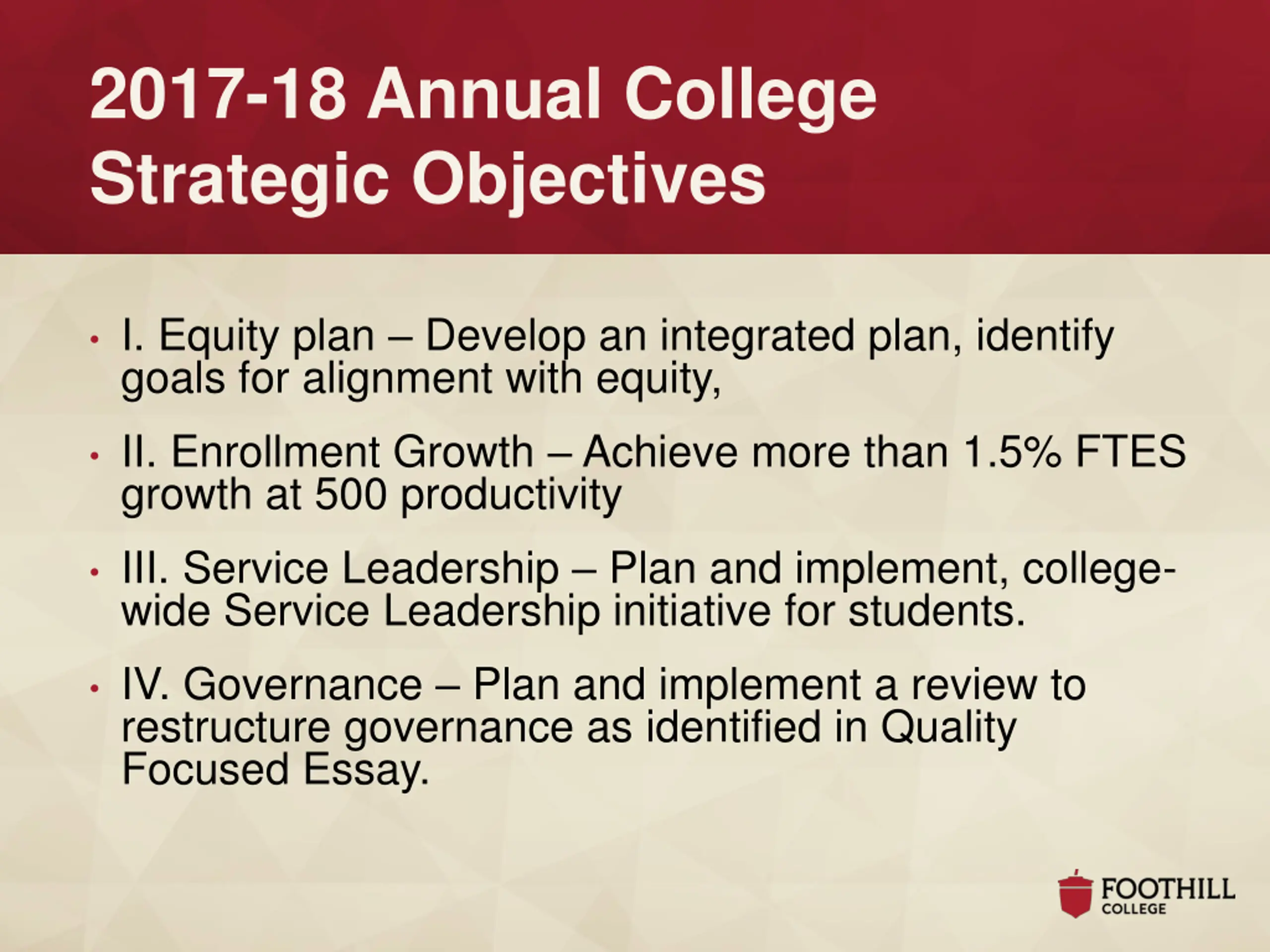 2017-18 Annual College Strategic Objectives

• I. Equity plan – Develop an integrated plan, identify goals for alignment with equity,

• II. Enrollment Growth – Achieve more than 1.5% FTES growth at 500 productivity

• III. Service Leadership – Plan and implement, college-wide Service Leadership initiative for students.

• IV. Governance – Plan and implement a review to restructure governance as identified in Quality Focused Essay.

FOOTHILL COLLEGE